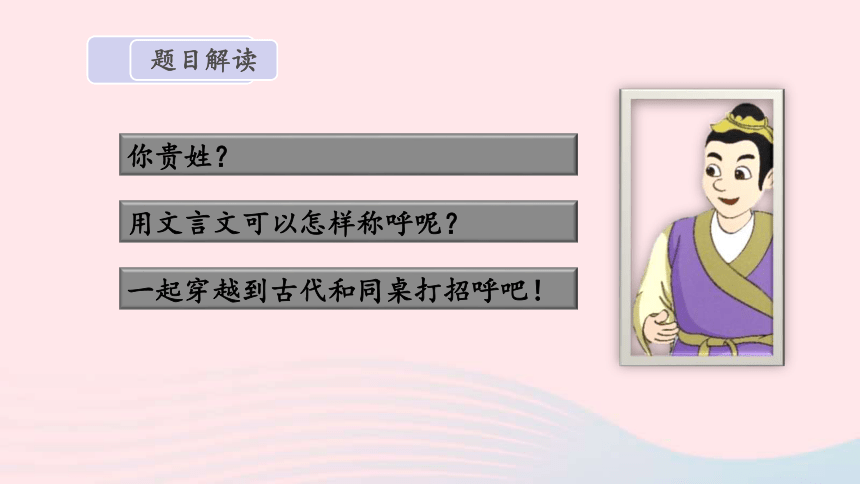 题目解读

你贵姓？

用文言文可以怎样称呼呢？

一起穿越到古代和同桌打招呼吧！